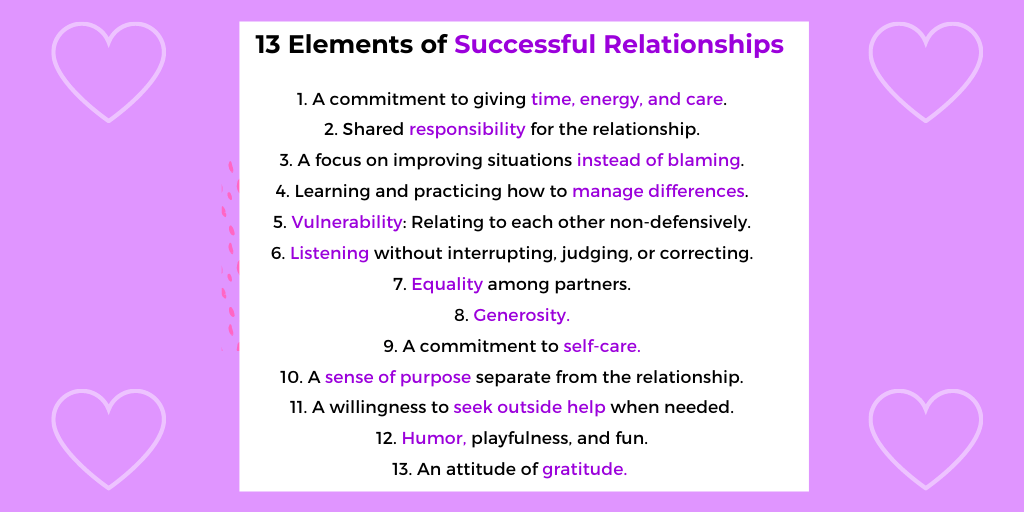 13 Elements of Successful Relationships

1. A commitment to giving time, energy, and care.
2. Shared responsibility for the relationship.
3. A focus on improving situations instead of blaming.
4. Learning and practicing how to manage differences.
5. Vulnerability: Relating to each other non-defensively.
6. Listening without interrupting, judging, or correcting.
7. Equality among partners.
8. Generosity.
9. A commitment to self-care.
10. A sense of purpose separate from the relationship.
11. A willingness to seek outside help when needed.
12. Humor, playfulness, and fun.
13. An attitude of gratitude.